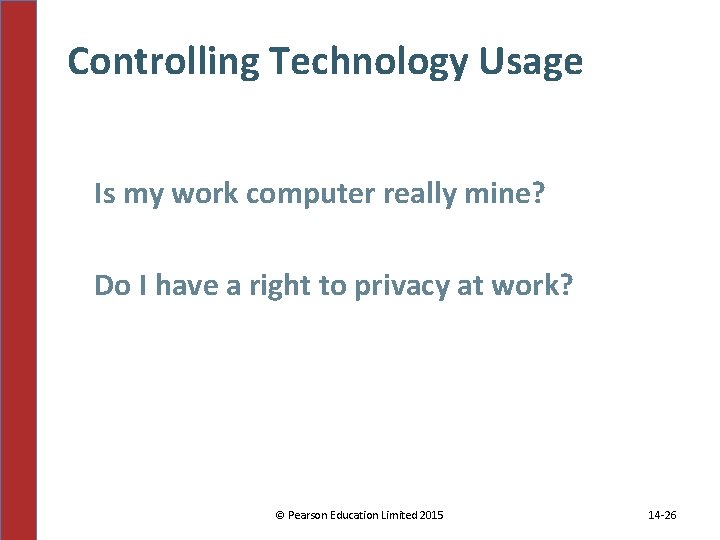 Controlling Technology Usage

Is my work computer really mine?

Do I have a right to privacy at work?

© Pearson Education Limited 2015

14-26